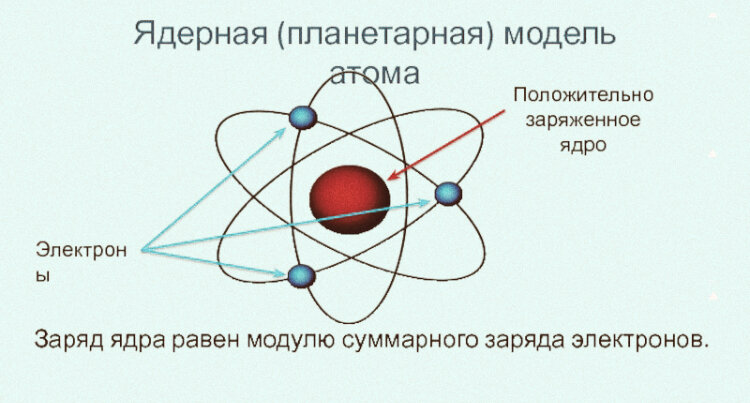 Ядерная (планетарная) модель атома

Положительно заряженное ядро

Электрон ы

Заряд ядра равен модулю суммарного заряда электронов.